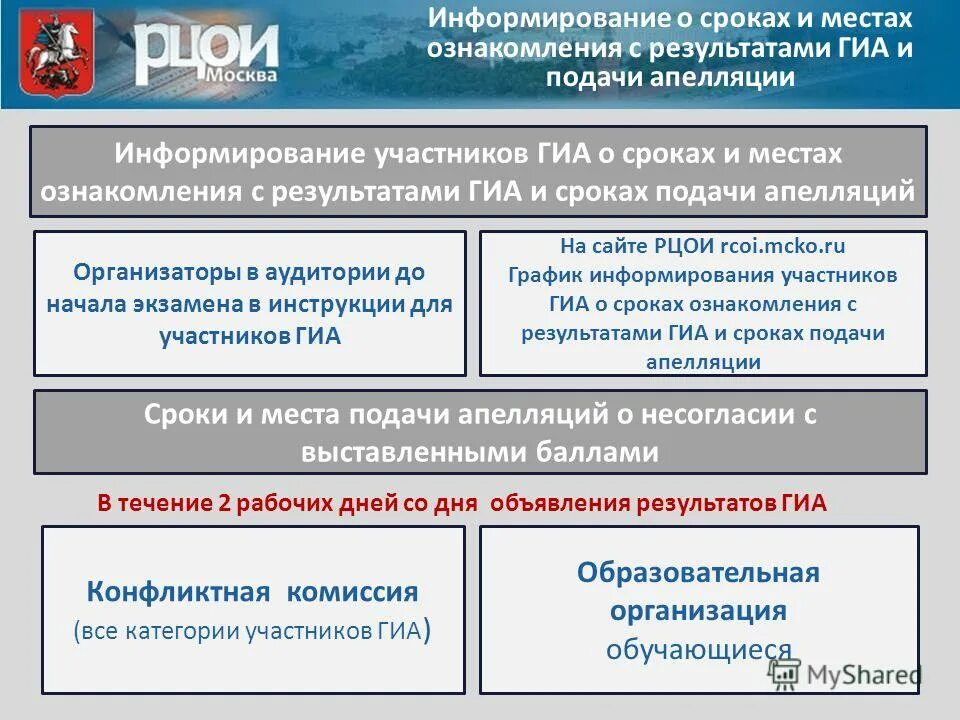 РЦОИ Москва

Информирование о сроках и местах ознакомления с результатами ГИА и подачи апелляции

Информирование участников ГИА о сроках и местах ознакомления с результатами ГИА и сроках подачи апелляций

Организаторы в аудитории до начала экзамена в инструкции для участников ГИА

На сайте РЦОИ rcoi.mcko.ru График информирования участников ГИА о сроках ознакомления с результатами ГИА и сроках подачи апелляции

Сроки и места подачи апелляций о несогласии с выставленными баллами

В течение 2 рабочих дней со дня объявления результатов ГИА

Конфликтная комиссия (все категории участников ГИА)

Образовательная организация обучающиеся

MyShared